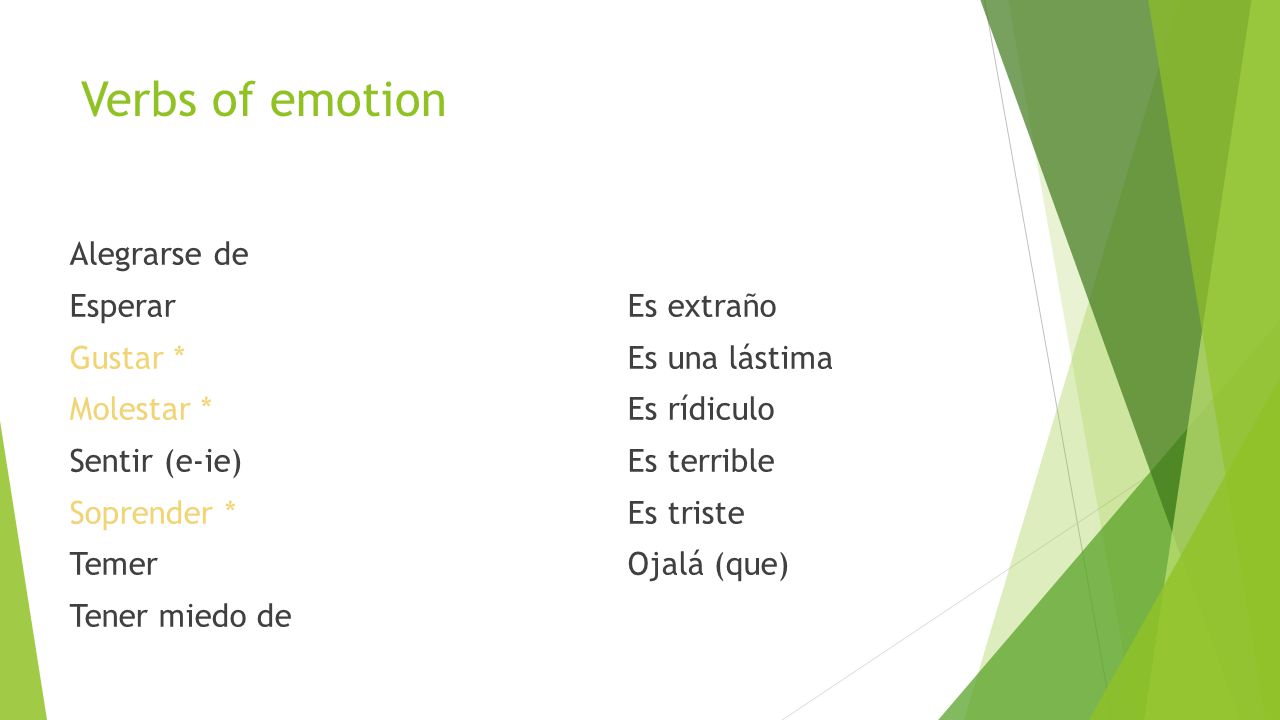 Verbs of emotion

Alegrarse de
Esperar
Gustar *
Molestar *
Sentir (e-ie)
Soprender *
Temer
Tener miedo de

Es extraño
Es una lástima
Es rídiculo
Es terrible
Es triste
Ojalá (que)